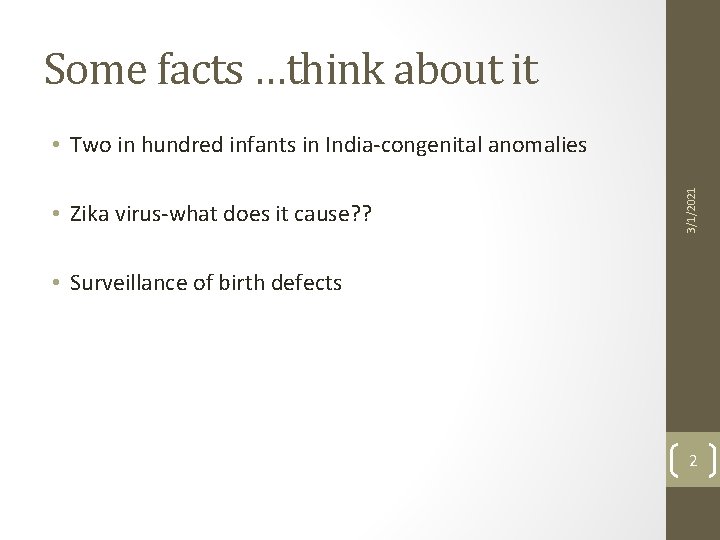 Some facts …think about it

• Two in hundred infants in India-congenital anomalies

• Zika virus-what does it cause??

• Surveillance of birth defects

3/1/2021

2